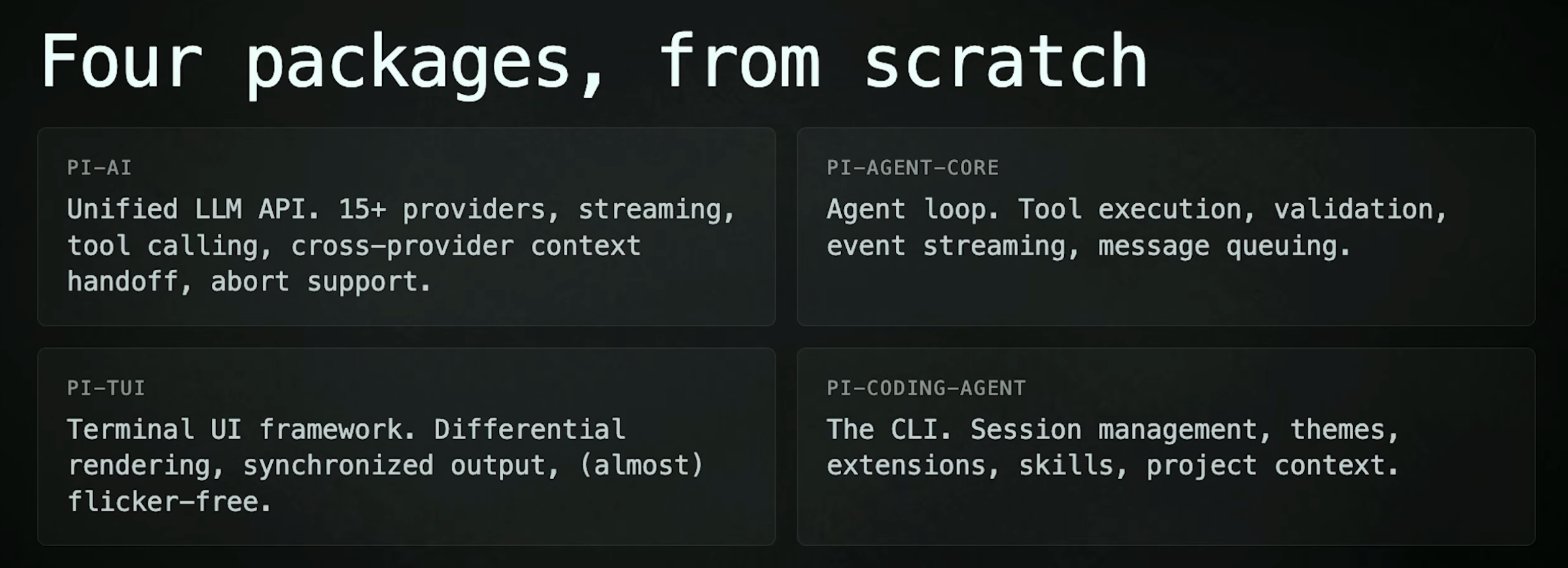 Four packages, from scratch

PI-AI

Unified LLM API. 15+ providers, streaming, tool calling, cross-provider context handoff, abort support.

PI-AGENT-CORE

Agent loop. Tool execution, validation, event streaming, message queuing.

PI-TUI

Terminal UI framework. Differential rendering, synchronized output, (almost) flicker-free.

PI-CODING-AGENT

The CLI. Session management, themes, extensions, skills, project context.